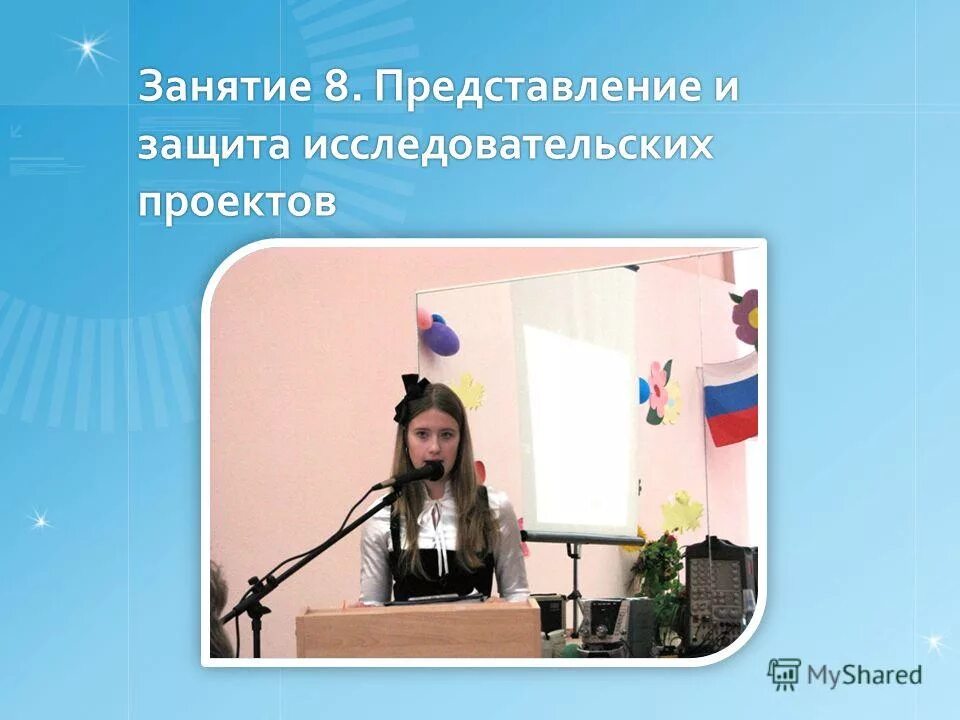 Занятие 8. Представление и защита исследовательских проектов

MyShared